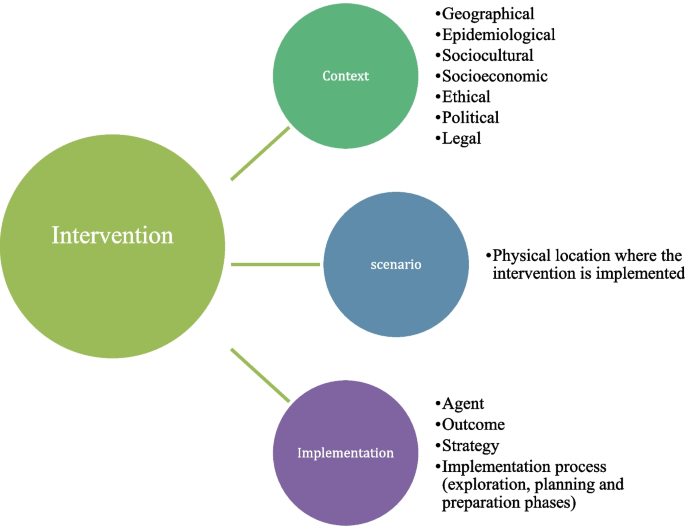 Intervention

Context

•Geographical
•Epidemiological
•Sociocultural
•Socioeconomic
•Ethical
•Political
•Legal

scenario

•Physical location where the intervention is implemented

Implementation

•Agent
•Outcome
•Strategy
•Implementation process (exploration, planning and preparation phases)